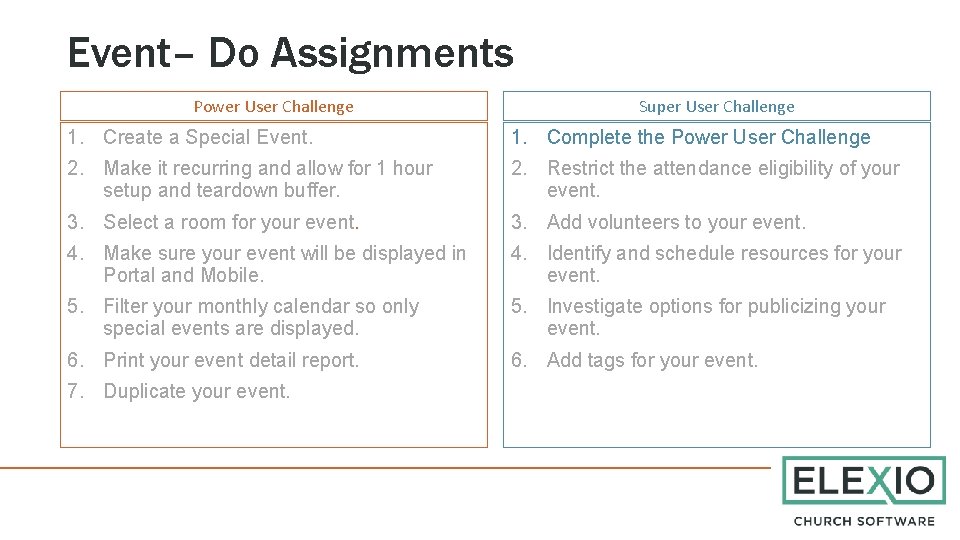 Event– Do Assignments

Power User Challenge

1. Create a Special Event.
2. Make it recurring and allow for 1 hour setup and teardown buffer.
3. Select a room for your event.
4. Make sure your event will be displayed in Portal and Mobile.
5. Filter your monthly calendar so only special events are displayed.
6. Print your event detail report.
7. Duplicate your event.

Super User Challenge

1. Complete the Power User Challenge
2. Restrict the attendance eligibility of your event.
3. Add volunteers to your event.
4. Identify and schedule resources for your event.
5. Investigate options for publicizing your event.
6. Add tags for your event.

ELEXIO
CHURCH SOFTWARE